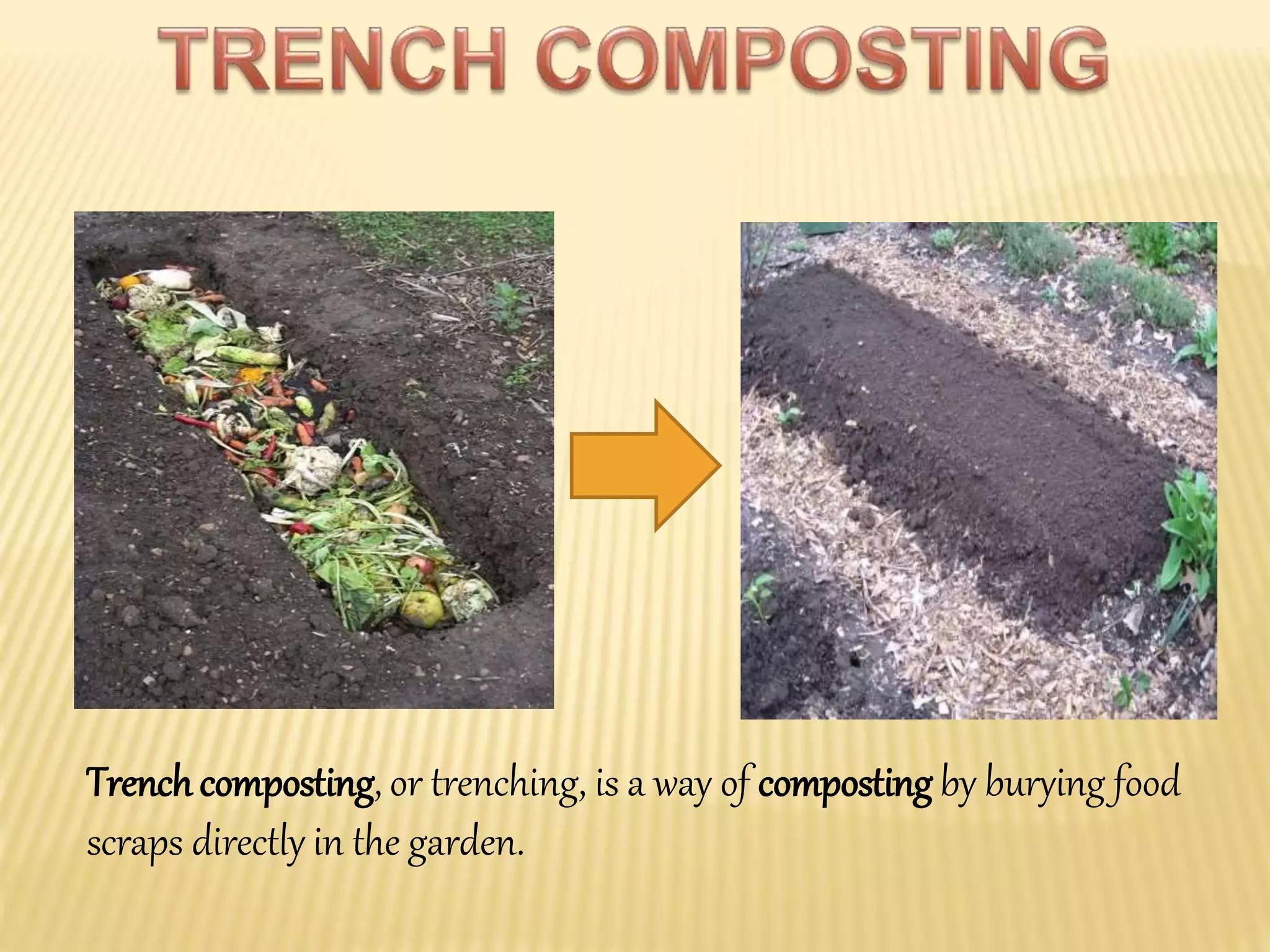 TRENCH COMPOSTING

Trench composting, or trenching, is a way of composting by burying food scraps directly in the garden.